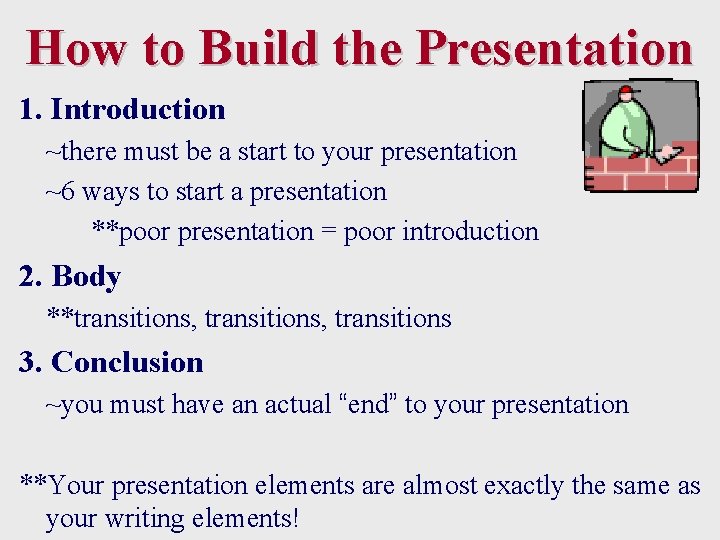 How to Build the Presentation

1. Introduction

~there must be a start to your presentation

~6 ways to start a presentation

**poor presentation = poor introduction

2. Body

**transitions, transitions, transitions

3. Conclusion

~you must have an actual “end” to your presentation

**Your presentation elements are almost exactly the same as your writing elements!